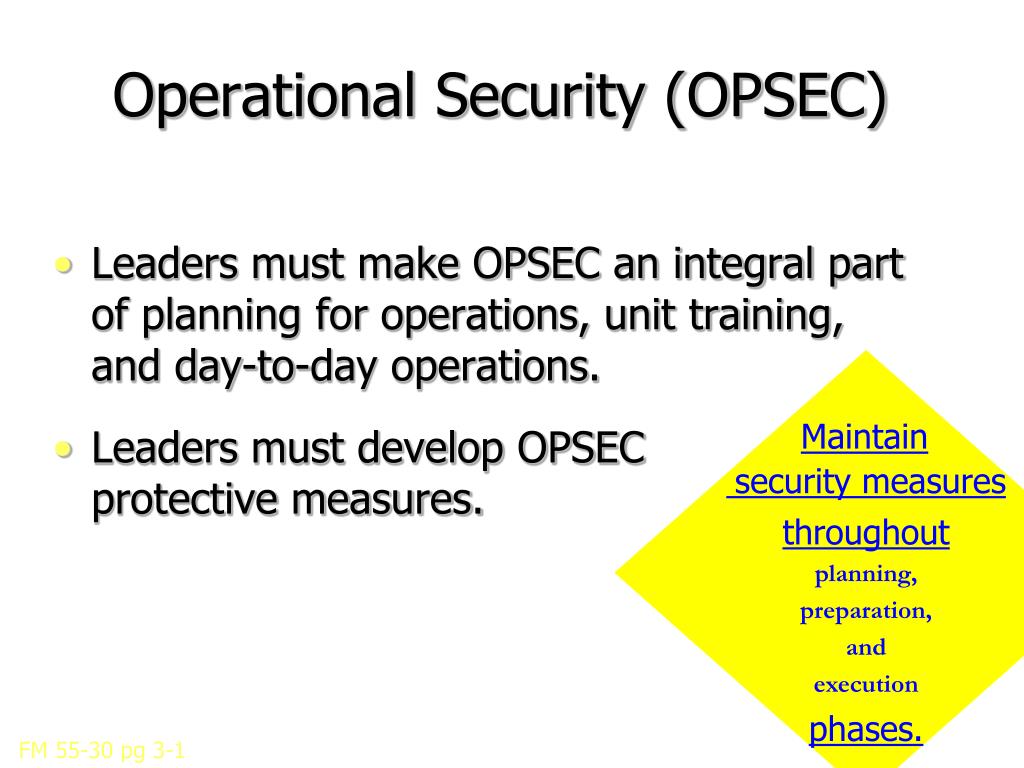 Operational Security (OPSEC)

• Leaders must make OPSEC an integral part of planning for operations, unit training, and day-to-day operations.

• Leaders must develop OPSEC protective measures.

Maintain security measures throughout planning, preparation, and execution phases.

FM 55-30 pg 3-1